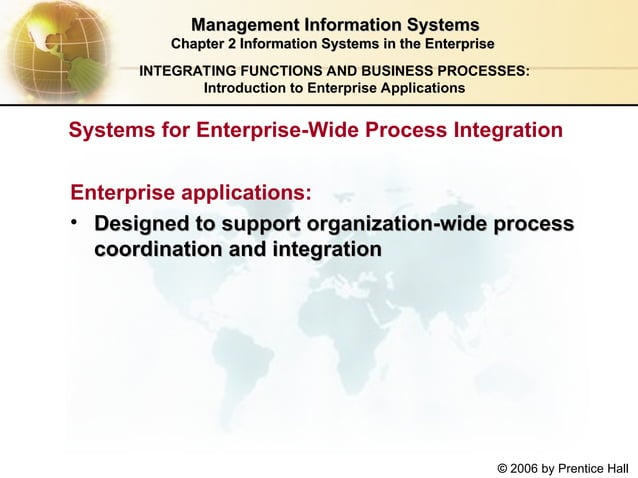 Management Information Systems
Chapter 2 Information Systems in the Enterprise

INTEGRATING FUNCTIONS AND BUSINESS PROCESSES:
Introduction to Enterprise Applications

Systems for Enterprise-Wide Process Integration

Enterprise applications:

• Designed to support organization-wide process coordination and integration

© 2006 by Prentice Hall